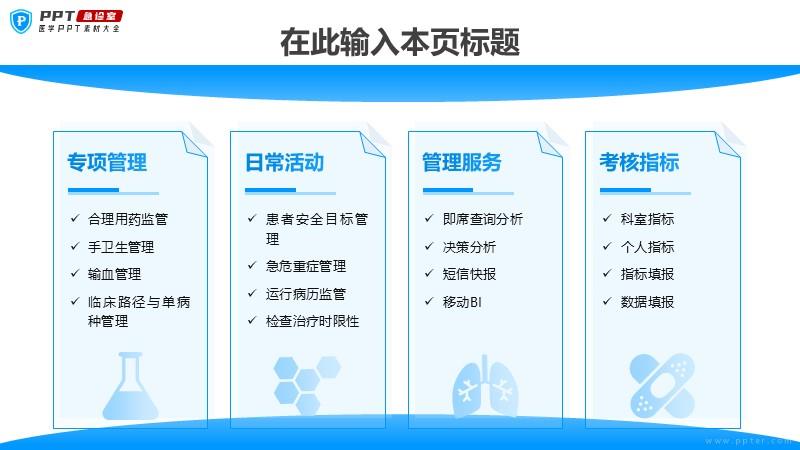 PPT 急诊室
医学PPT素材大全

在此输入本页标题

专项管理

✓ 合理用药监管
✓ 手卫生管理
✓ 输血管理
✓ 临床路径与单病种管理

日常活动

✓ 患者安全目标管理
✓ 急危重症管理
✓ 运行病历监管
✓ 检查治疗时限性

管理服务

✓ 即席查询分析
✓ 决策分析
✓ 短信快报
✓ 移动BI

考核指标

✓ 科室指标
✓ 个人指标
✓ 指标填报
✓ 数据填报

www.ppter.com